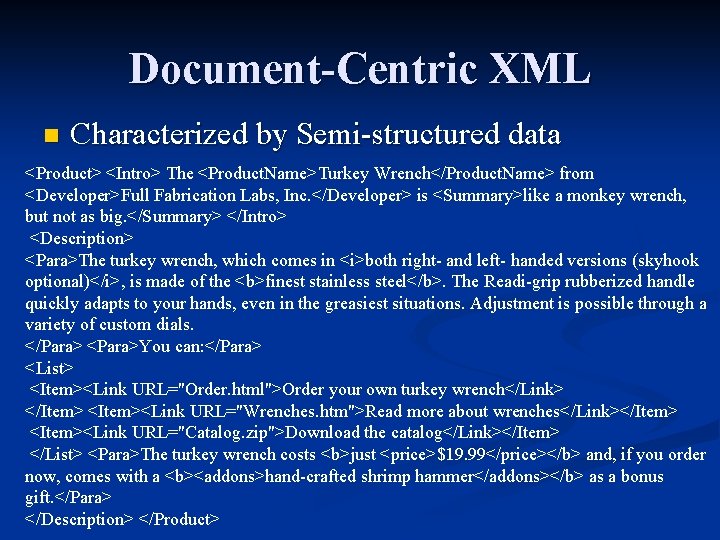 Document-Centric XML

Characterized by Semi-structured data

<Product> <Intro> The <ProductName>Turkey Wrench</ProductName> from <Developer>Full Fabrication Labs, Inc.</Developer> is <Summary>like a monkey wrench, but not as big.</Summary> </Intro>
<Description>
<Para>The turkey wrench, which comes in <i>both right- and left- handed versions (skyhook optional)</i>, is made of the <b>finest stainless steel</b>. The Readi-grip rubberized handle quickly adapts to your hands, even in the greasiest situations. Adjustment is possible through a variety of custom dials.
</Para> <Para>You can:</Para>
<List>
<Item><Link URL="Order.html">Order your own turkey wrench</Link>
</Item> <Item><Link URL="Wrenches.htm">Read more about wrenches</Link></Item>
<Item><Link URL="Catalog.zip">Download the catalog</Link></Item>
</List> <Para>The turkey wrench costs <b>just <price>$19.99</price></b> and, if you order now, comes with a <b><addons>hand-crafted shrimp hammer</addons></b> as a bonus gift.</Para>
</Description> </Product>